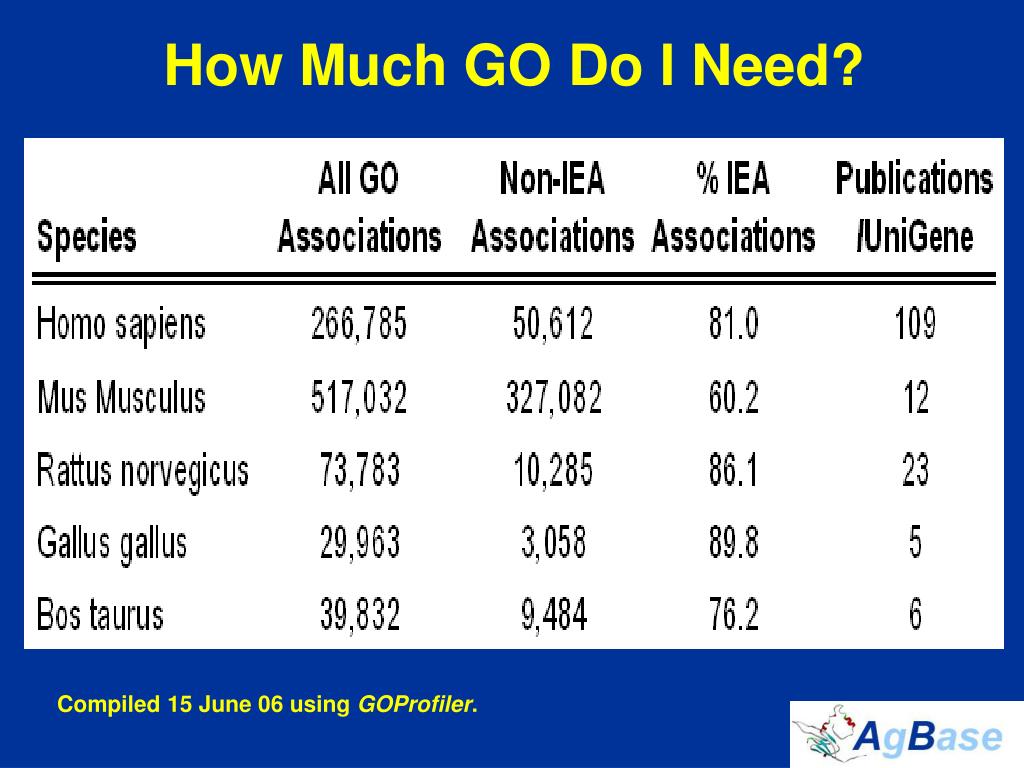 How Much GO Do I Need?

| Species | All GO Associations | Non-IEA Associations | % IEA Associations | Publications /UniGene |
|---|---|---|---|---|
| Homo sapiens | 266,785 | 50,612 | 81.0 | 109 |
| Mus Musculus | 517,032 | 327,082 | 60.2 | 12 |
| Rattus norvegicus | 73,783 | 10,285 | 86.1 | 23 |
| Gallus gallus | 29,963 | 3,058 | 89.8 | 5 |
| Bos taurus | 39,832 | 9,484 | 76.2 | 6 |

Compiled 15 June 06 using GOProfiler.

AgBase